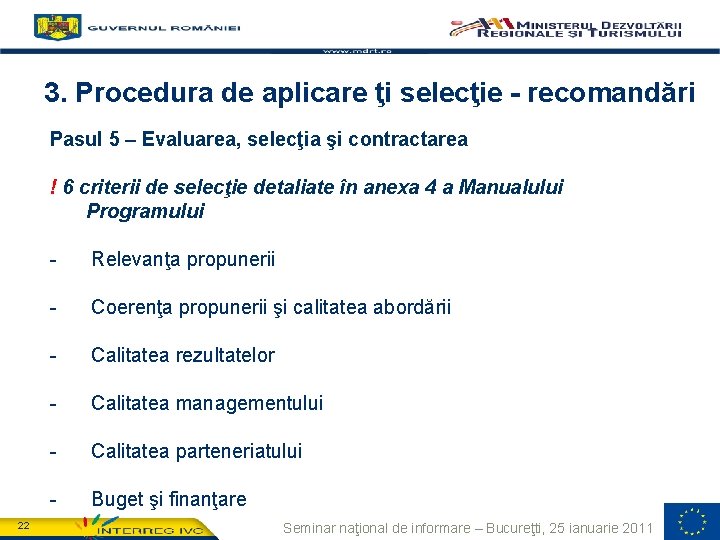 GUVERNUL ROMÂNIEI

MINISTERUL DEZVOLTĂRII REGIONALE ŞI TURISMULUI

www.mdrt.ro

3. Procedura de aplicare ţi selecţie - recomandări

Pasul 5 – Evaluarea, selecţia şi contractarea

! 6 criterii de selecţie detaliate în anexa 4 a Manualului Programului

- Relevanţa propunerii

- Coerenţa propunerii şi calitatea abordării

- Calitatea rezultatelor

- Calitatea managementului

- Calitatea parteneriatului

- Buget şi finanţare

22

INTERREG IVC

Seminar naţional de informare – Bucureţti, 25 ianuarie 2011